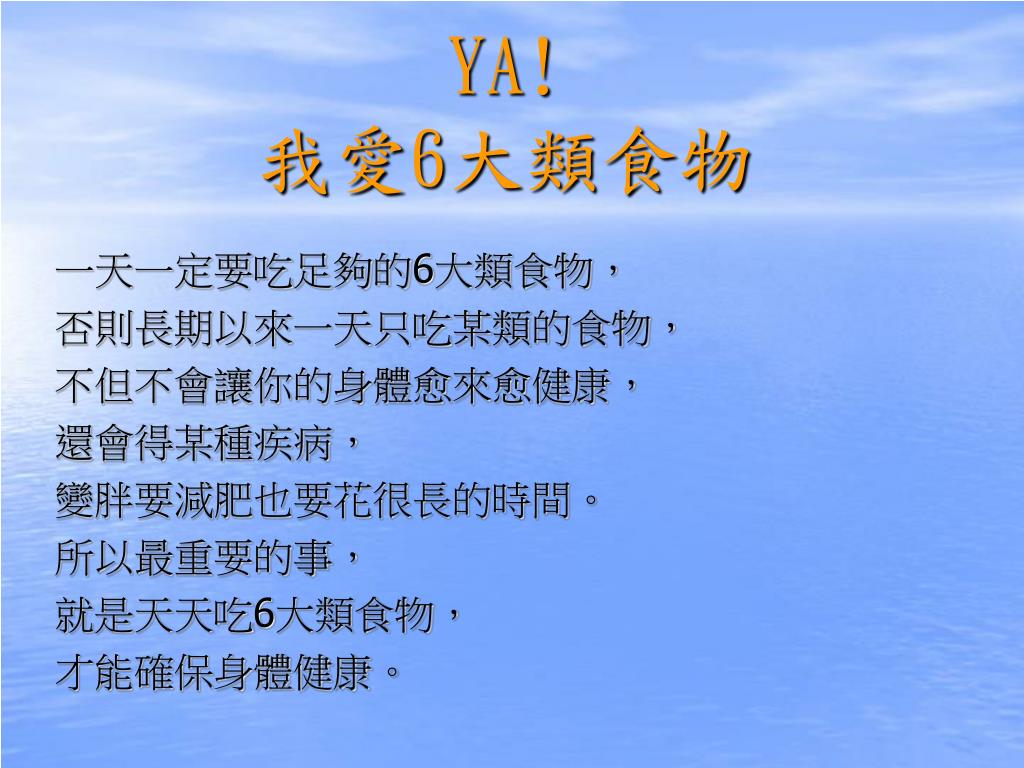 YA!
我愛6大類食物

一天一定要吃足夠的6大類食物，
否則長期以來一天只吃某類的食物，
不但不會讓你的身體愈來愈健康，
還會得某種疾病，
變胖要減肥也要花很長的時間。
所以最重要的事，
就是天天吃6大類食物，
才能確保身體健康。